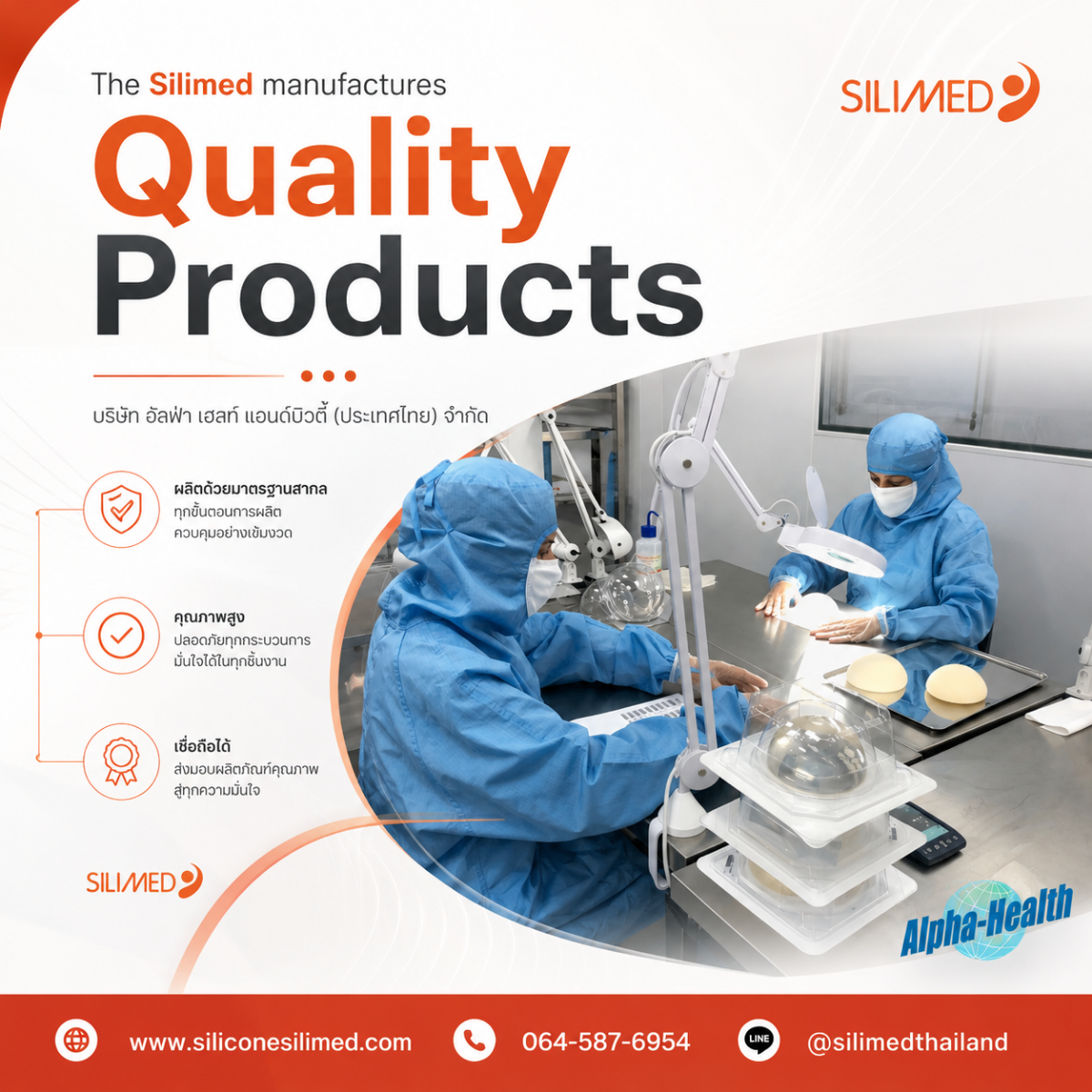 The Silimed manufactures

SILIMED

Quality Products

บริษัท อัลฟ่า เฮลท์ แอนด์บิวตี้ (ประเทศไทย) จำกัด

ผลิตด้วยมาตรฐานสากล
ทุกขั้นตอนการผลิต
ควบคุมอย่างเข้มงวด

คุณภาพสูง
ปลอดภัยทุกกระบวนการ
มั่นใจได้ในทุกชิ้นงาน

เชื่อถือได้
ส่งมอบผลิตภัณฑ์คุณภาพ
สู่ทุกความมั่นใจ

SILIMED

Alpha-Health

www.siliconesilimed.com

064-587-6954

LINE

@silimedthailand